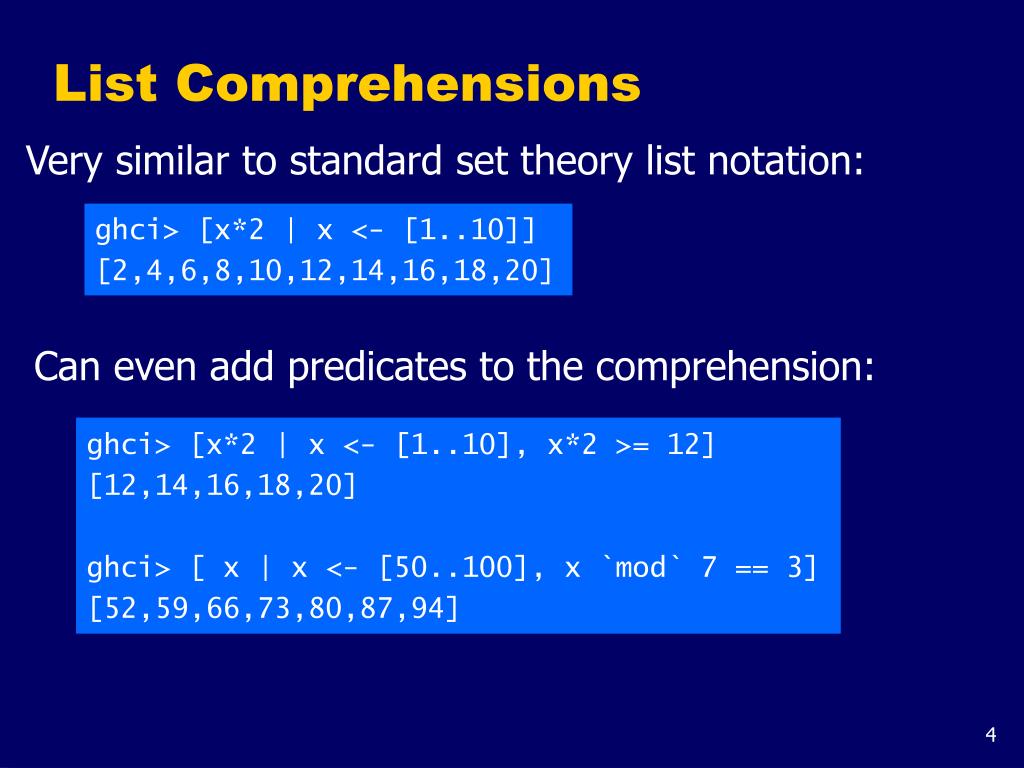 List Comprehensions

Very similar to standard set theory list notation:

ghci> [x*2 | x <- [1..10]]
[2,4,6,8,10,12,14,16,18,20]

Can even add predicates to the comprehension:

ghci> [x*2 | x <- [1..10], x*2 >= 12]
[12,14,16,18,20]

ghci> [ x | x <- [50..100], x `mod` 7 == 3]
[52,59,66,73,80,87,94]

4